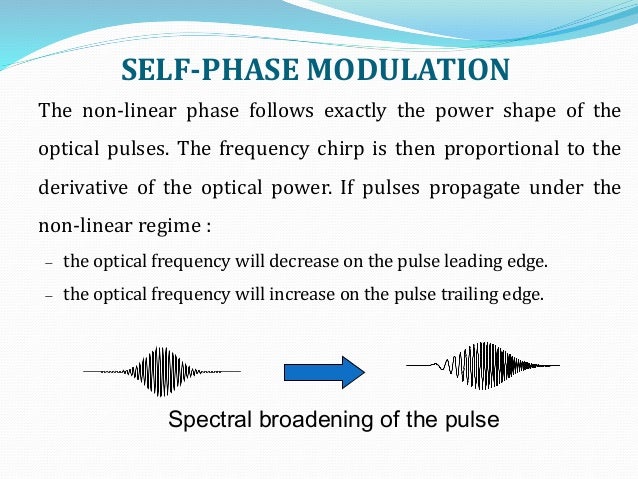 SELF-PHASE MODULATION

The non-linear phase follows exactly the power shape of the optical pulses. The frequency chirp is then proportional to the derivative of the optical power. If pulses propagate under the non-linear regime :

– the optical frequency will decrease on the pulse leading edge.

– the optical frequency will increase on the pulse trailing edge.

Spectral broadening of the pulse